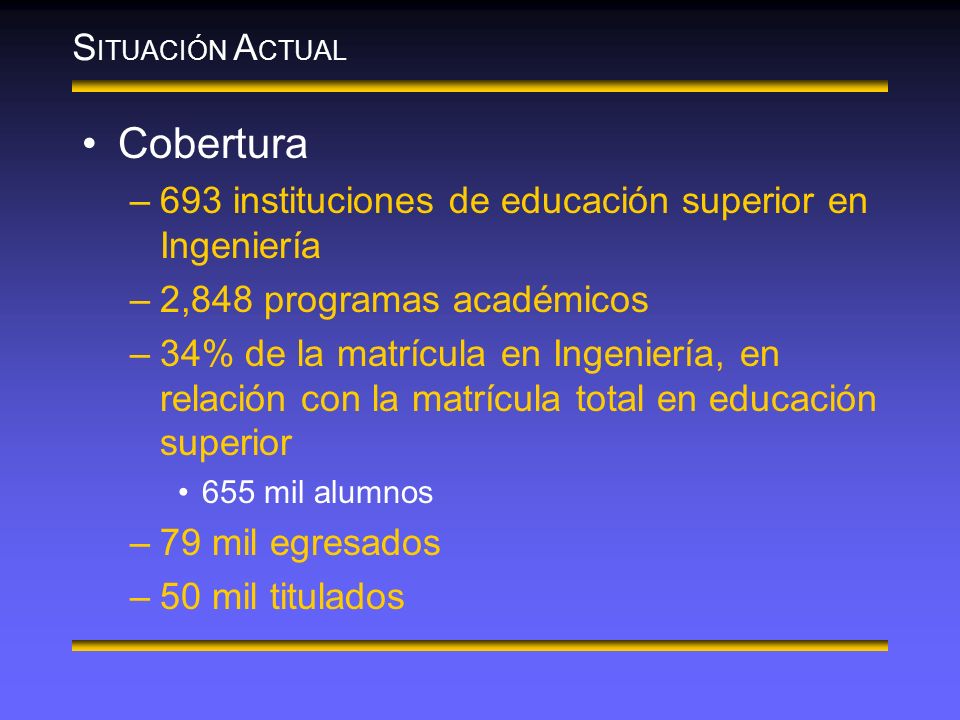 SITUACIÓN ACTUAL

• Cobertura
– 693 instituciones de educación superior en Ingeniería
– 2,848 programas académicos
– 34% de la matrícula en Ingeniería, en relación con la matrícula total en educación superior
• 655 mil alumnos
– 79 mil egresados
– 50 mil titulados